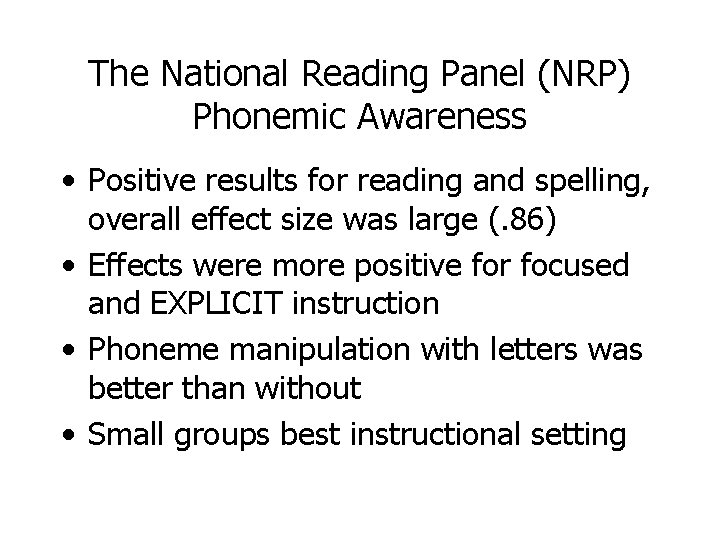 The National Reading Panel (NRP)
Phonemic Awareness

• Positive results for reading and spelling, overall effect size was large (.86)
• Effects were more positive for focused and EXPLICIT instruction
• Phoneme manipulation with letters was better than without
• Small groups best instructional setting